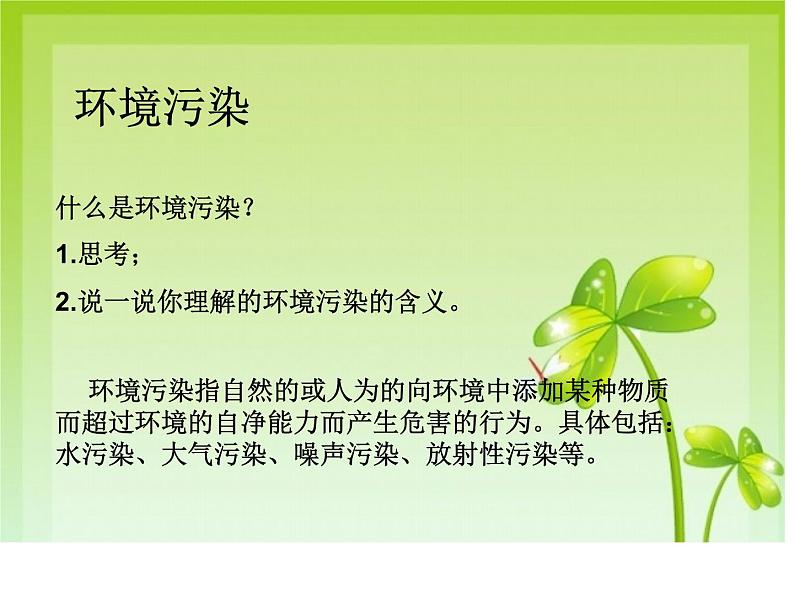 环境污染

什么是环境污染？

1.思考；

2.说一说你理解的环境污染的含义。

环境污染指自然的或人为的向环境中添加某种物质而超过环境的自净能力而产生危害的行为。具体包括：水污染、大气污染、噪声污染、放射性污染等。